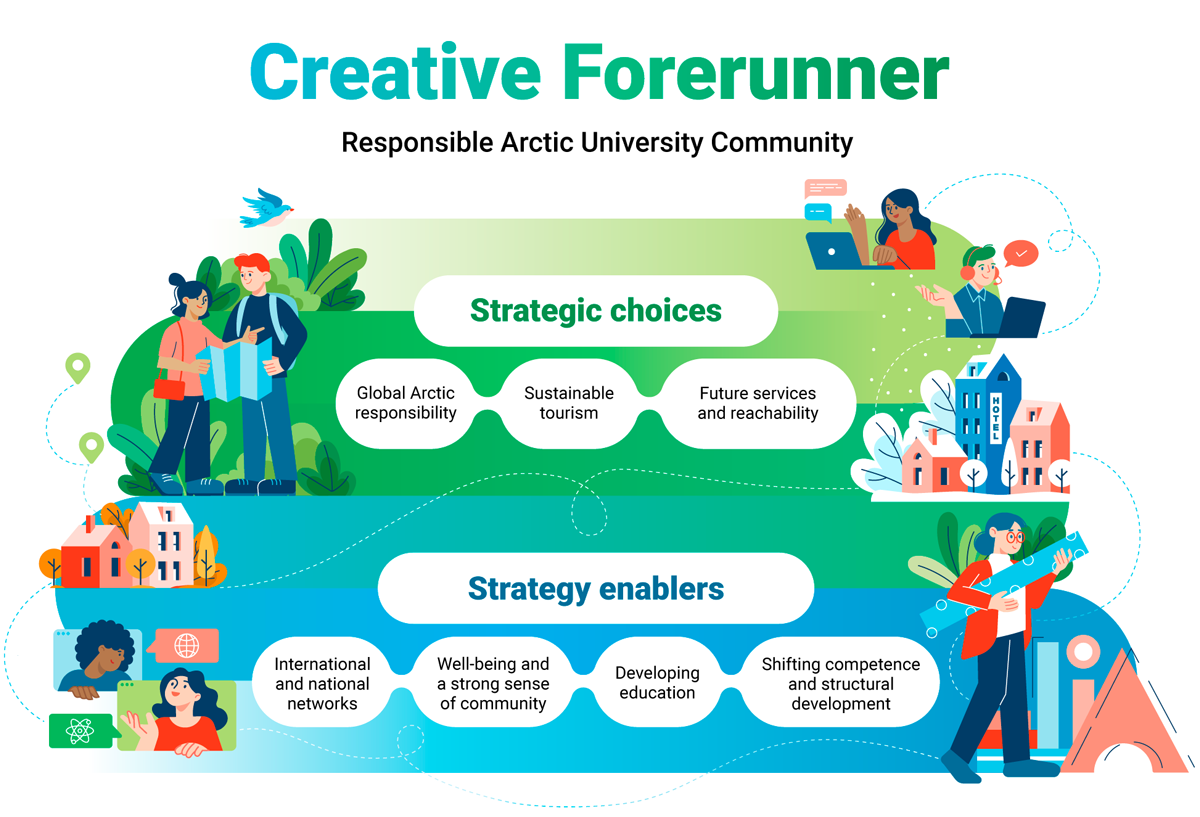 Creative Forerunner

Responsible Arctic University Community

Strategic choices

Global Arctic responsibility

Sustainable tourism

Future services and reachability

HOTEL

Strategy enablers

International and national networks

Well-being and a strong sense of community

Developing education

Shifting competence and structural development